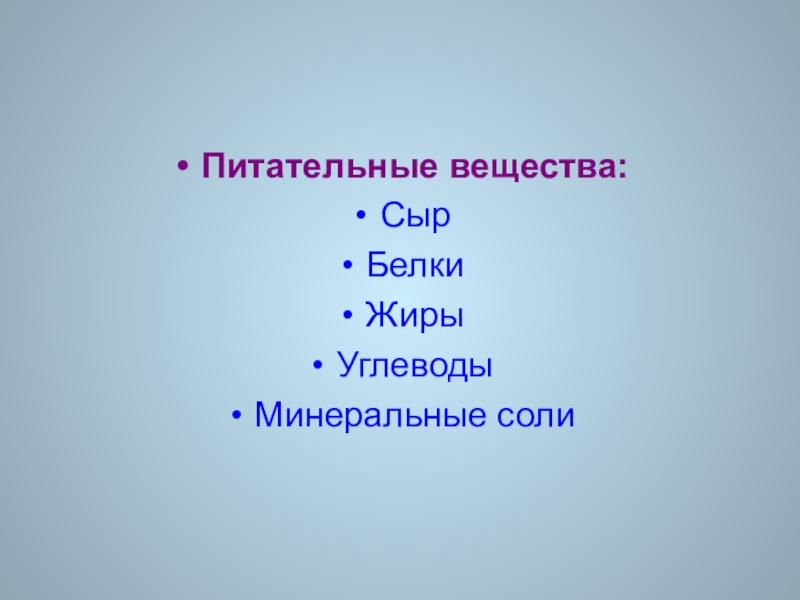 • Питательные вещества:
• Сыр
• Белки
• Жиры
• Углеводы
• Минеральные соли